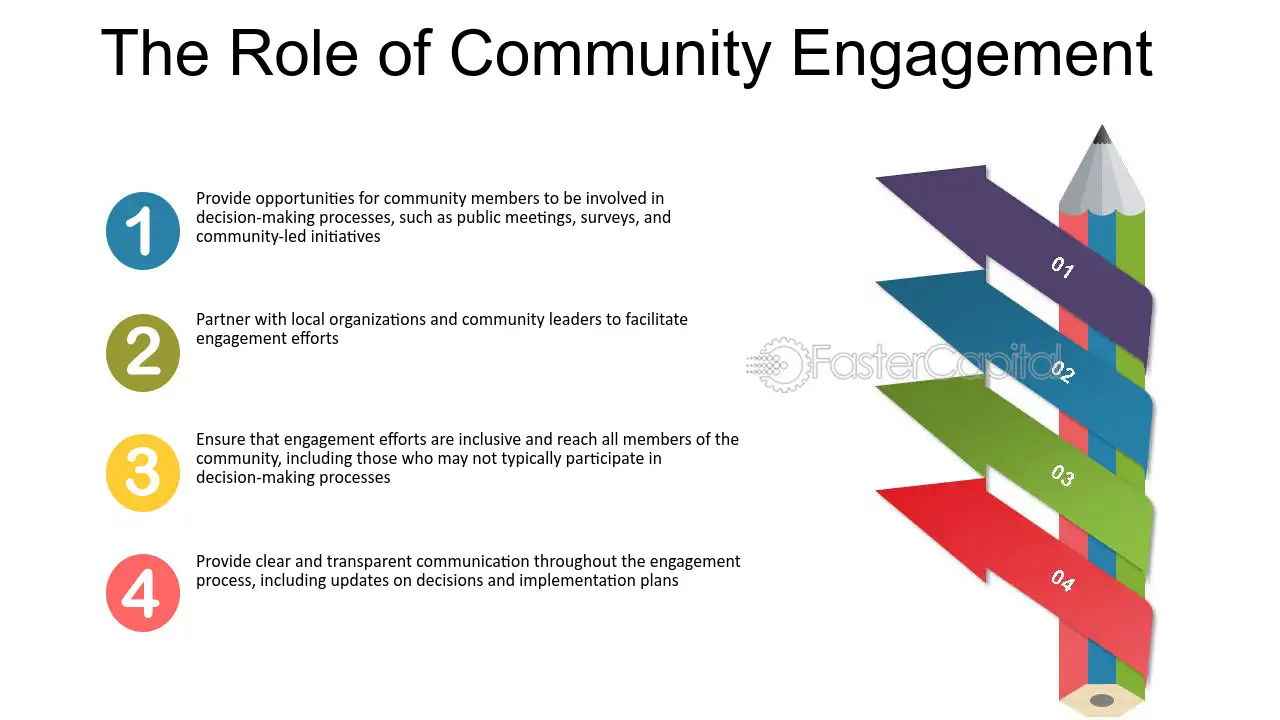 The Role of Community Engagement

1

Provide opportunities for community members to be involved in decision-making processes, such as public meetings, surveys, and community-led initiatives

2

Partner with local organizations and community leaders to facilitate engagement efforts

3

Ensure that engagement efforts are inclusive and reach all members of the community, including those who may not typically participate in decision-making processes

4

Provide clear and transparent communication throughout the engagement process, including updates on decisions and implementation plans

01

02

03

04

FasterCapital